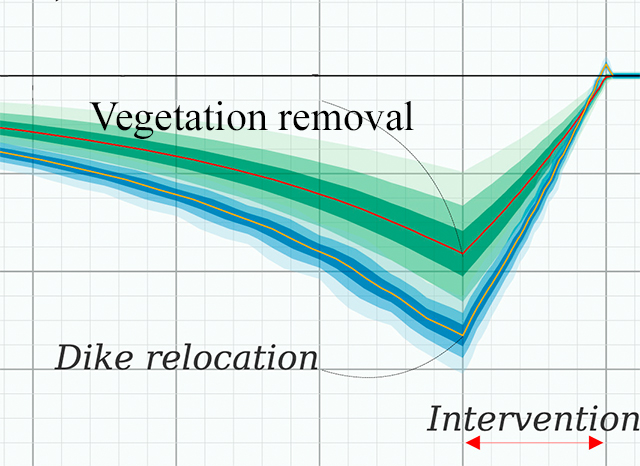 Vegetation removal

Dike relocation

Intervention